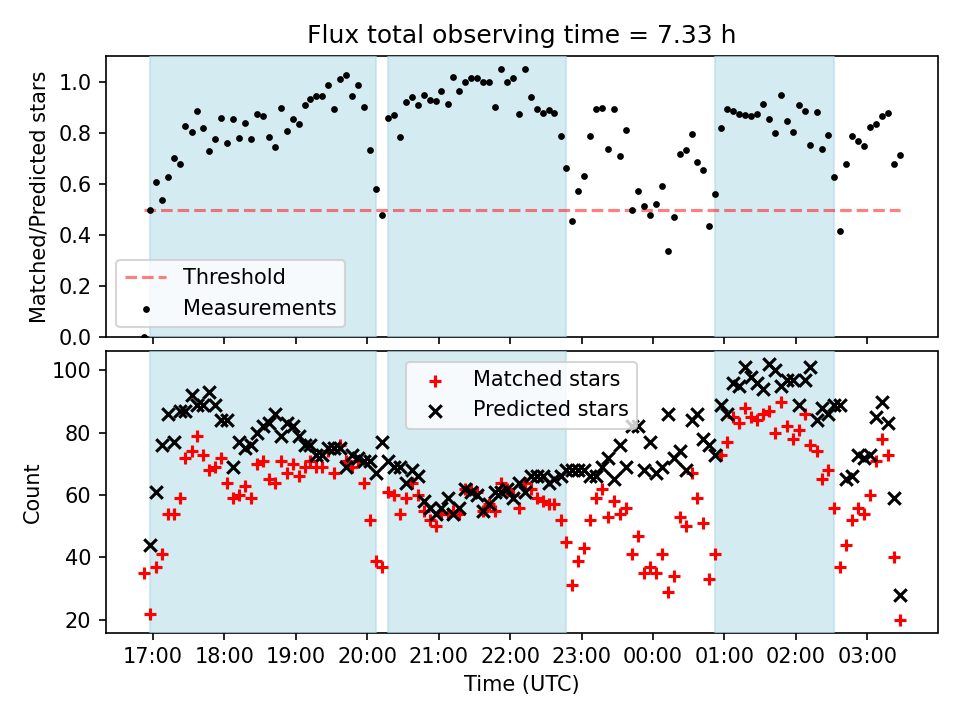 Flux total observing time = 7.33 h

Matched/Predicted stars

1.0
0.8
0.6
0.4
0.2
0.0

Threshold
Measurements

Count

100
80
60
40
20

Matched stars
Predicted stars

17:00 18:00 19:00 20:00 21:00 22:00 23:00 00:00 01:00 02:00 03:00

Time (UTC)